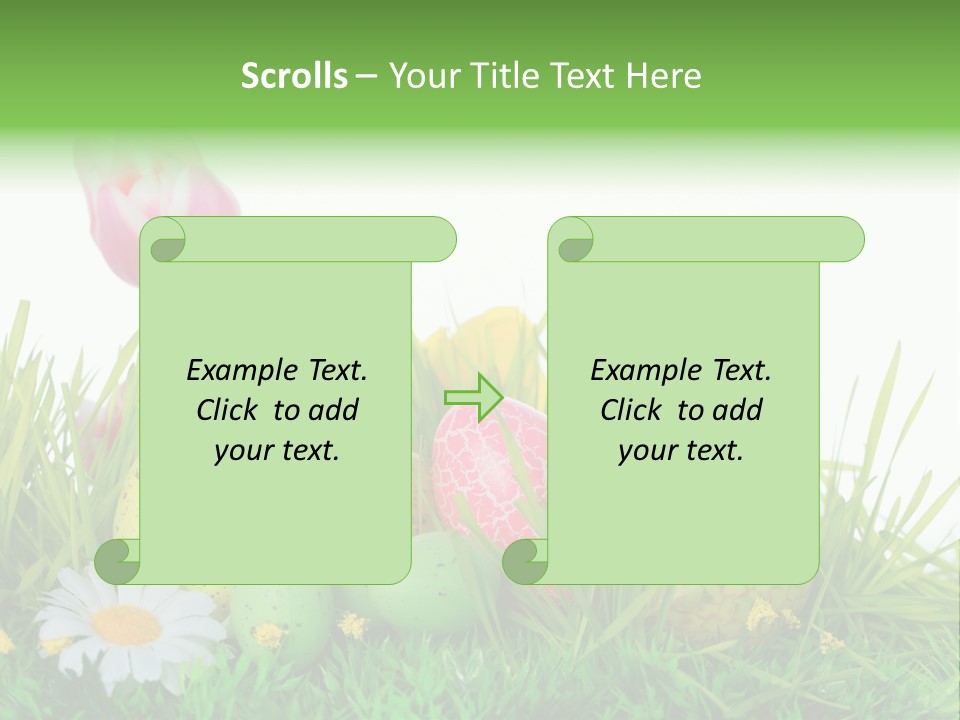 Scrolls – Your Title Text Here

Example Text. Click to add your text.

Example Text. Click to add your text.